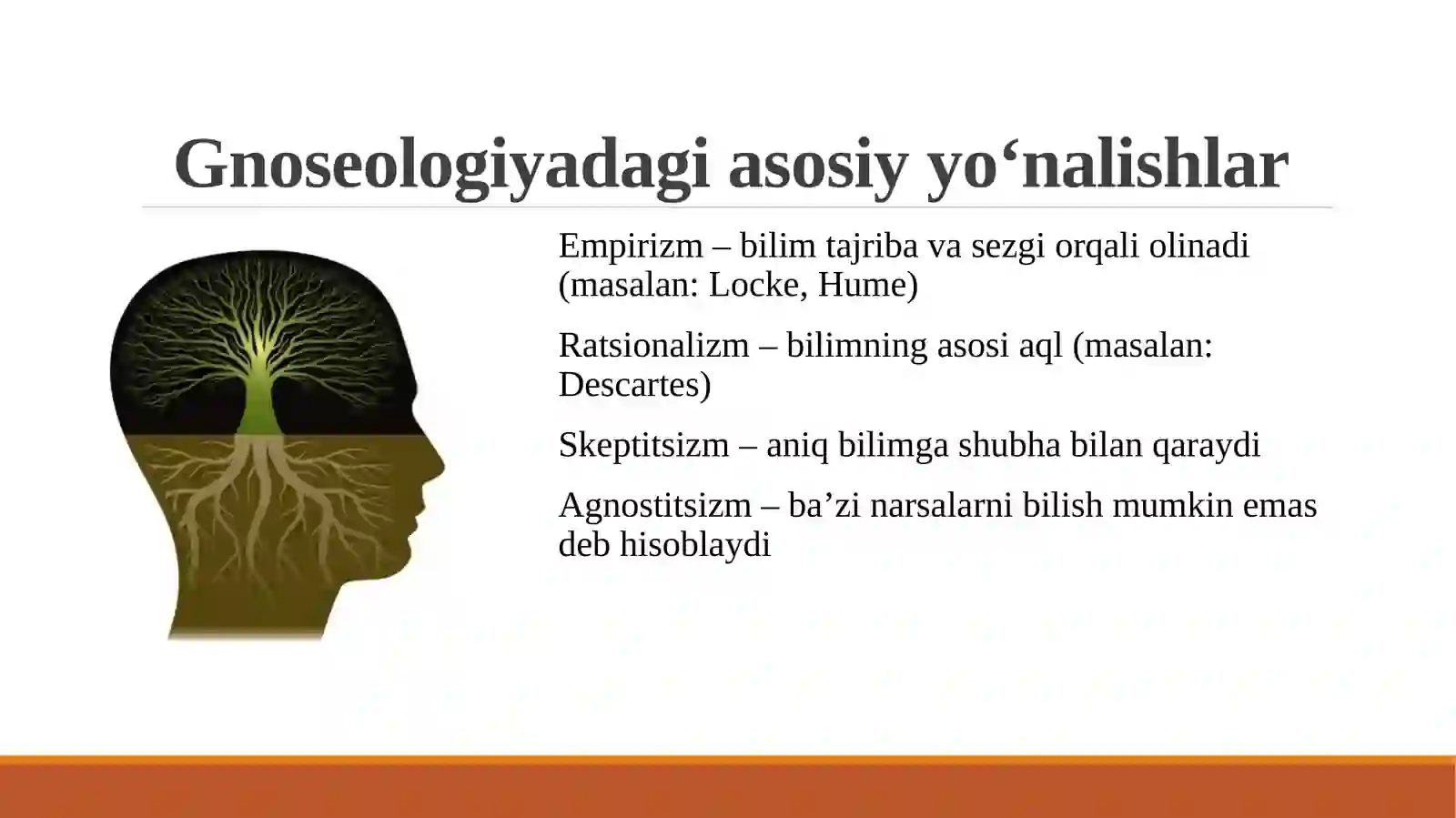 Gnoseologiyadagi asosiy yo‘nalishlar

Empirizm – bilim tajriba va sezgi orqali olinadi (masalan: Locke, Hume)

Ratsionalizm – bilimning asosi aql (masalan: Descartes)

Skeptitsizm – aniq bilimga shubha bilan qaraydi

Agnostitsizm – ba’zi narsalarni bilish mumkin emas deb hisoblaydi